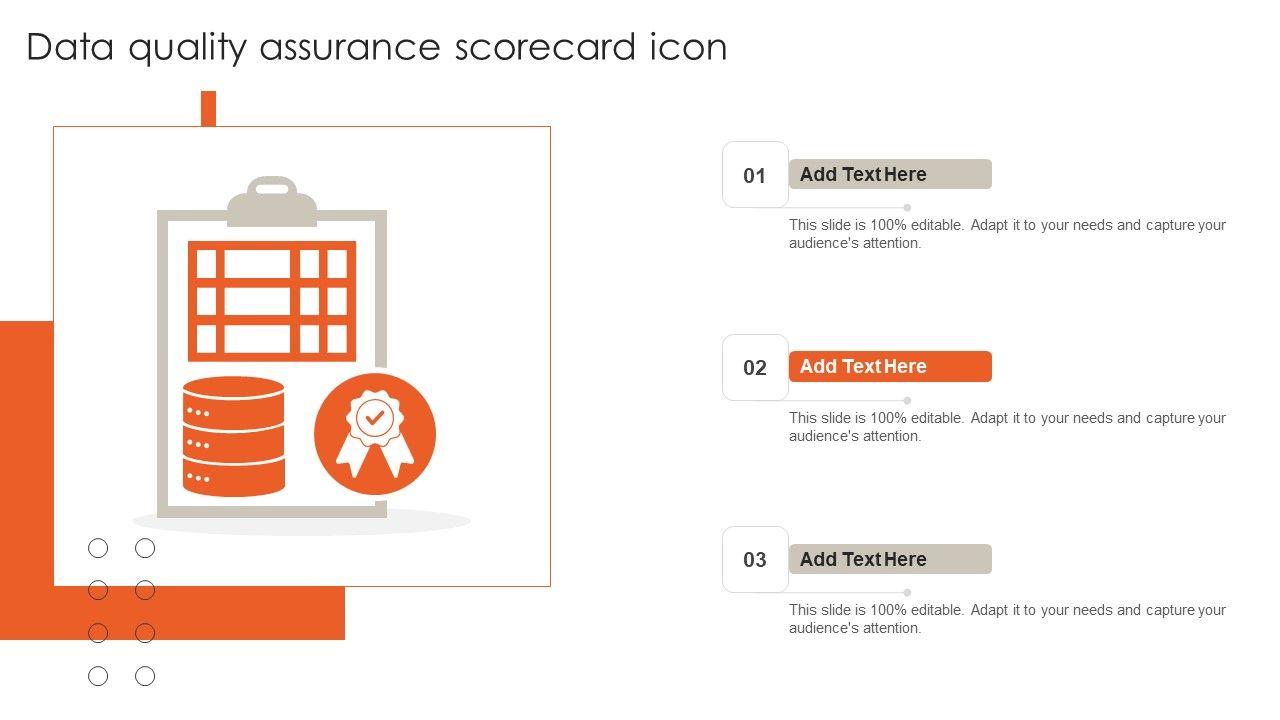 Data quality assurance scorecard icon

01
Add Text Here
This slide is 100% editable. Adapt it to your needs and capture your audience's attention.

02
Add Text Here
This slide is 100% editable. Adapt it to your needs and capture your audience's attention.

03
Add Text Here
This slide is 100% editable. Adapt it to your needs and capture your audience's attention.